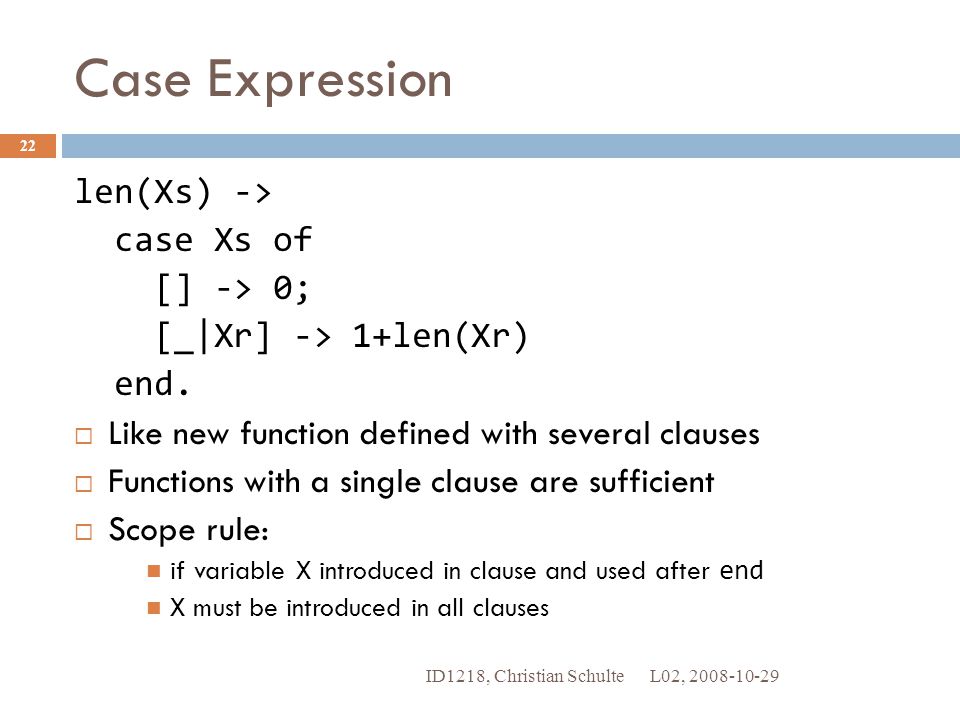 Case Expression

22

len(Xs) ->
  case Xs of
    [] -> 0;
    [_|Xr] -> 1+len(Xr)
  end.

Like new function defined with several clauses

Functions with a single clause are sufficient

Scope rule:

if variable X introduced in clause and used after end

X must be introduced in all clauses

ID1218, Christian Schulte L02, 2008-10-29